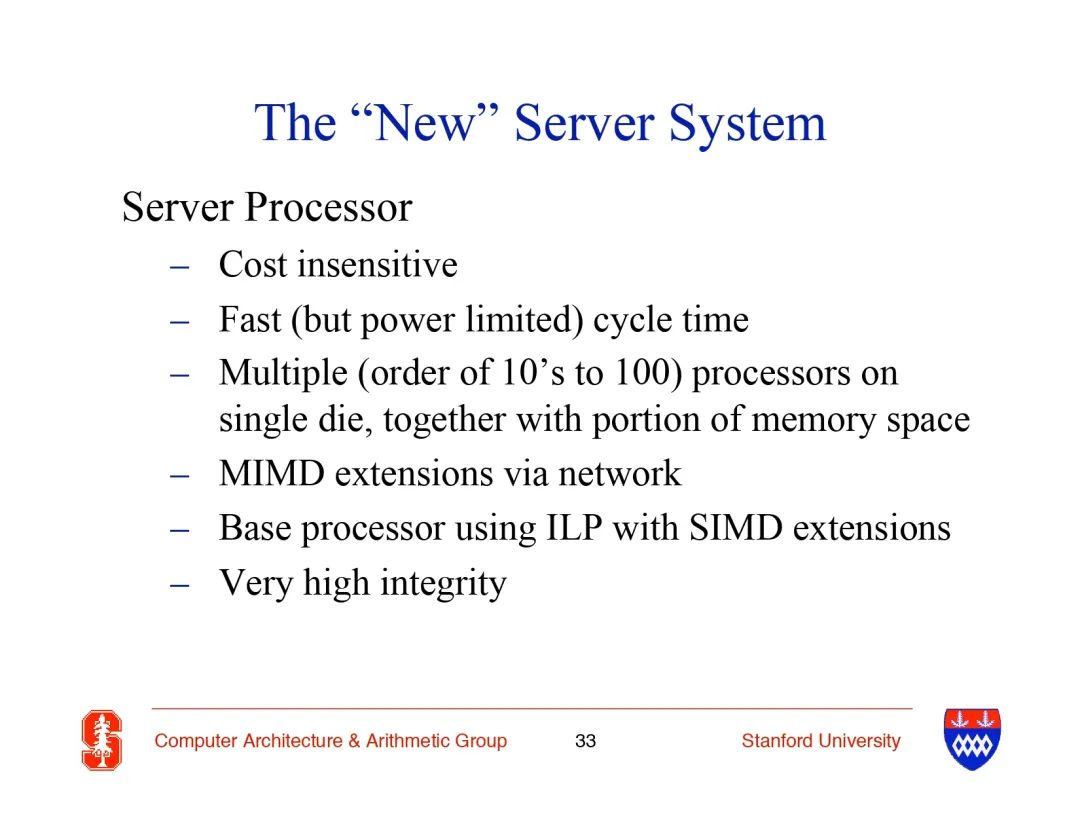 The “New” Server System

Server Processor

– Cost insensitive
– Fast (but power limited) cycle time
– Multiple (order of 10’s to 100) processors on single die, together with portion of memory space
– MIMD extensions via network
– Base processor using ILP with SIMD extensions
– Very high integrity

Computer Architecture & Arithmetic Group 33 Stanford University